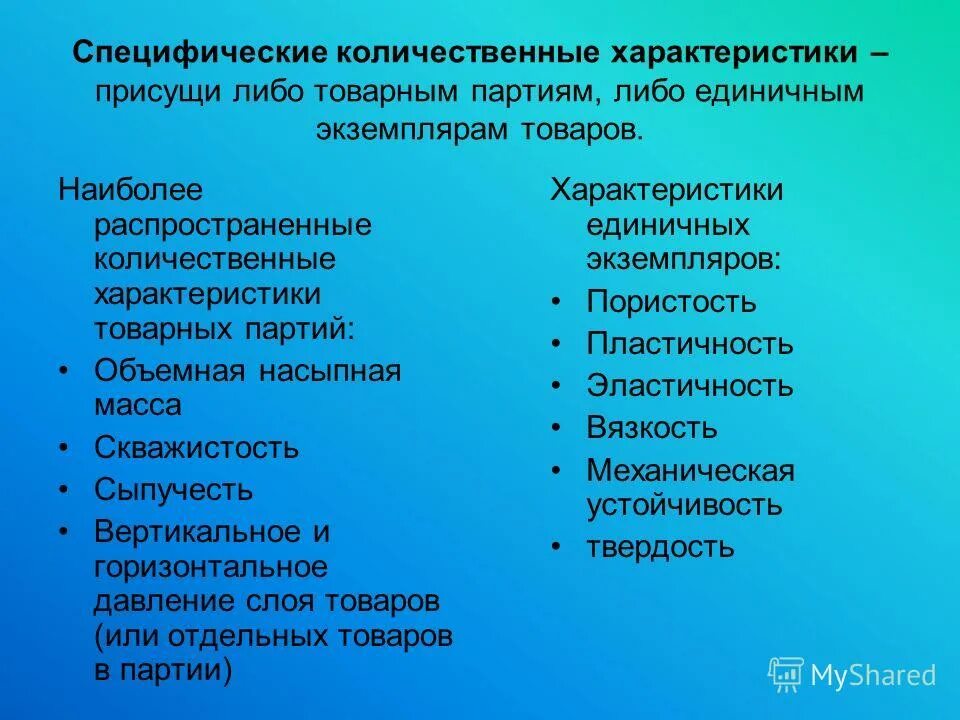 Специфические количественные характеристики – присущи либо товарным партиям, либо единичным экземплярам товаров.

Наиболее распространенные количественные характеристики товарных партий:
• Объемная насыпная масса
• Скважистость
• Сыпучесть
• Вертикальное и горизонтальное давление слоя товаров (или отдельных товаров в партии)

Характеристики единичных экземпляров:
• Пористость
• Пластичность
• Эластичность
• Вязкость
• Механическая устойчивость
• твердость

MyShared